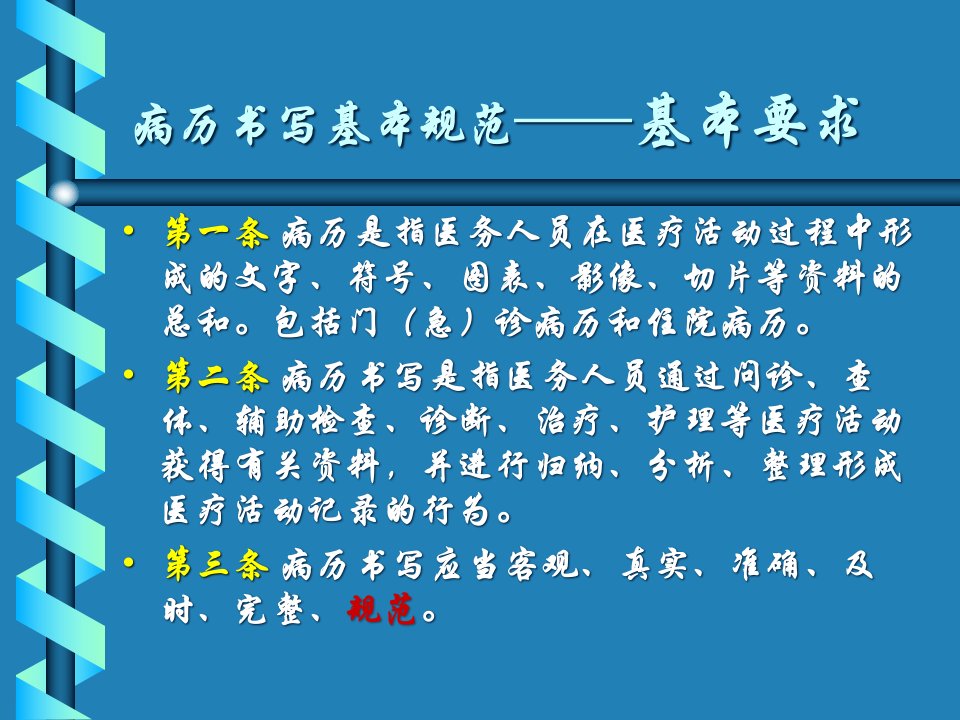 病历书写基本规范——基本要求

• 第一条 病历是指医务人员在医疗活动过程中形成的文字、符号、图表、影像、切片等资料的总和。包括门（急）诊病历和住院病历。

• 第二条 病历书写是指医务人员通过问诊、查体、辅助检查、诊断、治疗、护理等医疗活动获得有关资料，并进行归纳、分析、整理形成医疗活动记录的行为。

• 第三条 病历书写应当客观、真实、准确、及时、完整、规范。